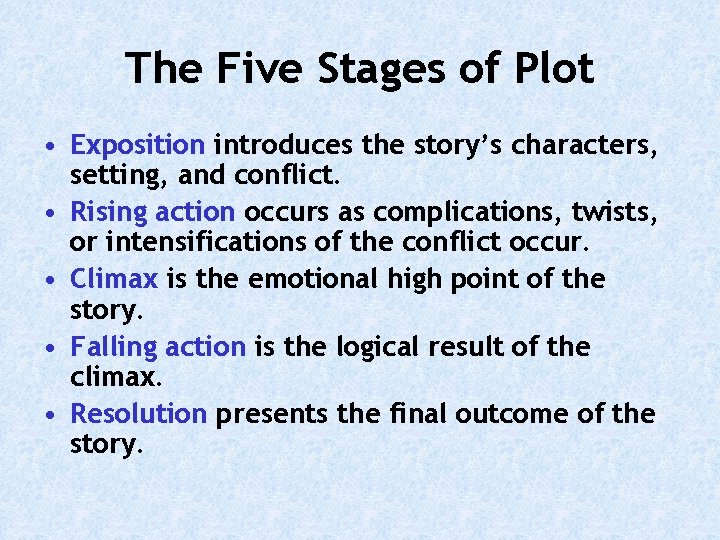 The Five Stages of Plot

• Exposition introduces the story's characters, setting, and conflict.
• Rising action occurs as complications, twists, or intensifications of the conflict occur.
• Climax is the emotional high point of the story.
• Falling action is the logical result of the climax.
• Resolution presents the final outcome of the story.